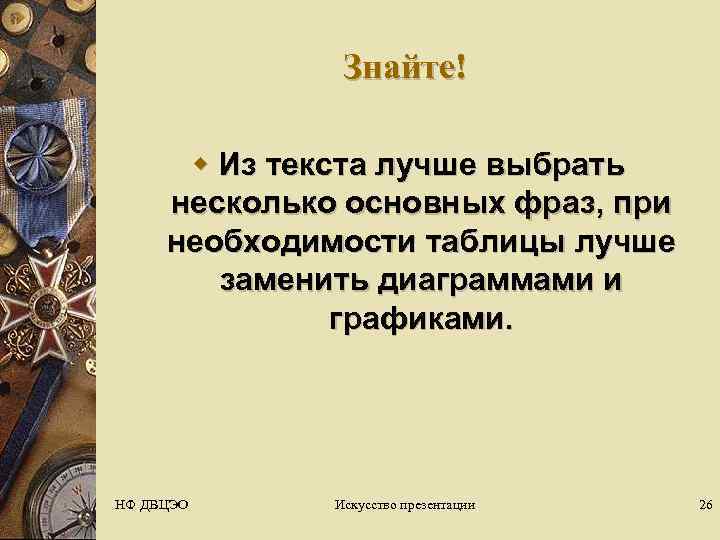 Знайте!

Из текста лучше выбрать несколько основных фраз, при необходимости таблицы лучше заменить диаграммами и графиками.

НФ ДВЦЭО

Искусство презентации

26